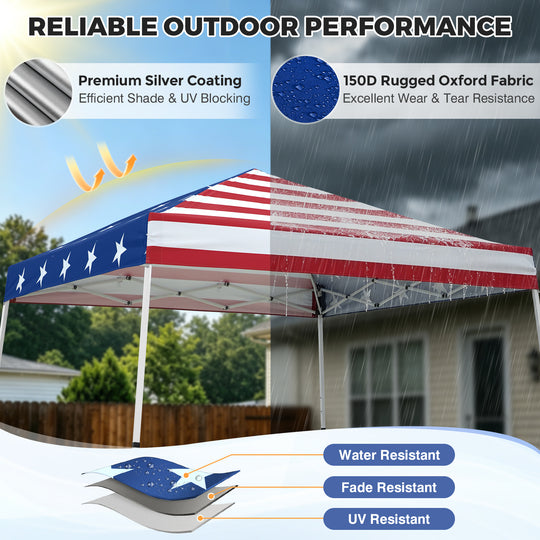 RELIABLE OUTDOOR PERFORMANCE

Premium Silver Coating
Efficient Shade & UV Blocking

150D Rugged Oxford Fabric
Excellent Wear & Tear Resistance

Water Resistant

Fade Resistant

UV Resistant